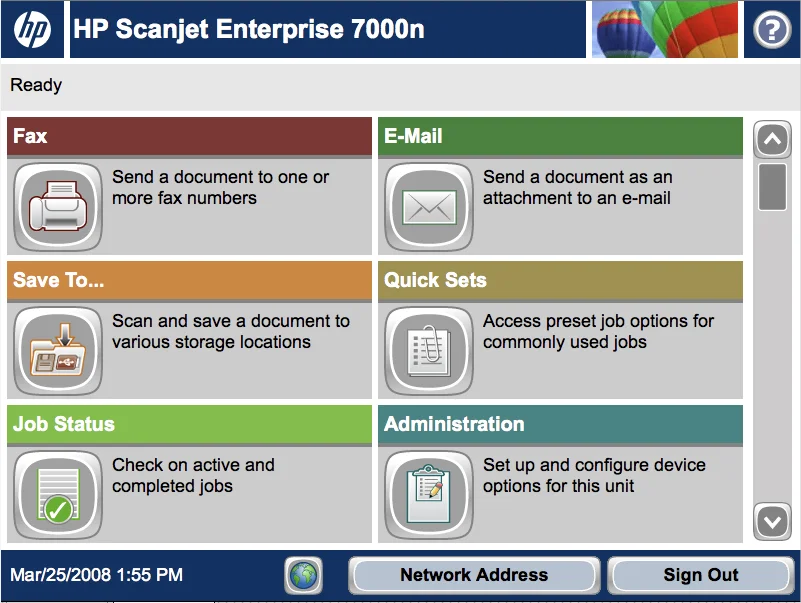 hp

HP Scanjet Enterprise 7000n

?

Ready

Fax

Send a document to one or more fax numbers

E-Mail

Send a document as an attachment to an e-mail

Save To...

Scan and save a document to various storage locations

Quick Sets

Access preset job options for commonly used jobs

Job Status

Check on active and completed jobs

Administration

Set up and configure device options for this unit

Mar/25/2008 1:55 PM

Network Address

Sign Out